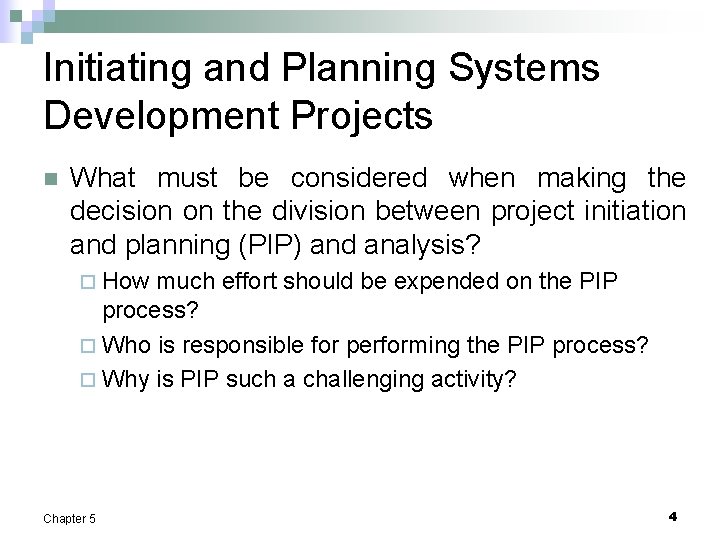 Initiating and Planning Systems Development Projects

What must be considered when making the decision on the division between project initiation and planning (PIP) and analysis?

How much effort should be expended on the PIP process?

Who is responsible for performing the PIP process?

Why is PIP such a challenging activity?

Chapter 5

4